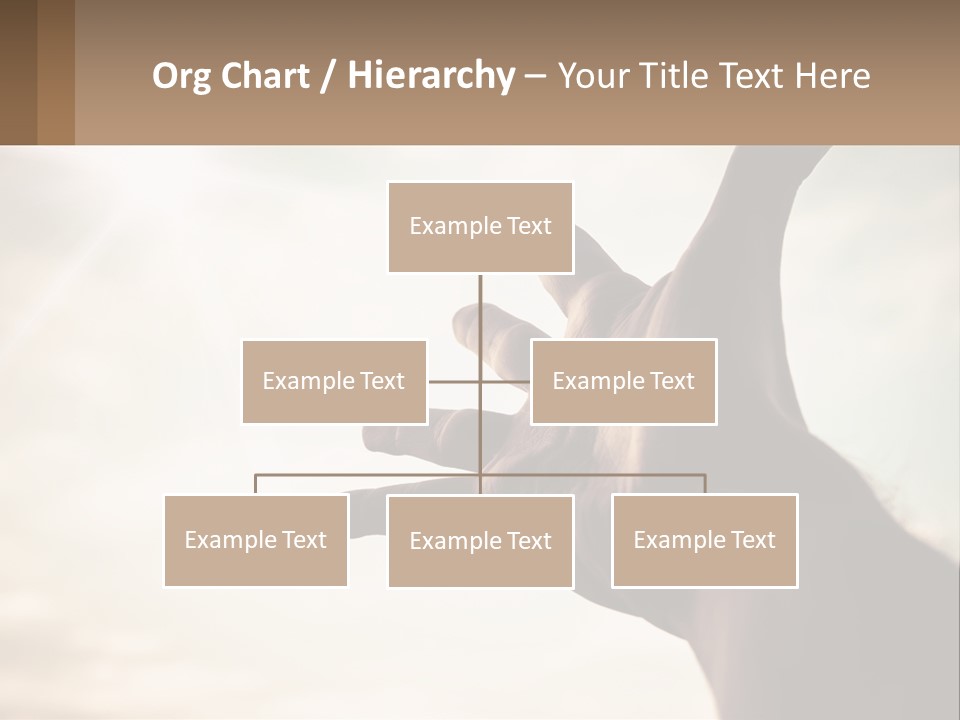 Org Chart / Hierarchy – Your Title Text Here

Example Text

Example Text

Example Text

Example Text

Example Text

Example Text